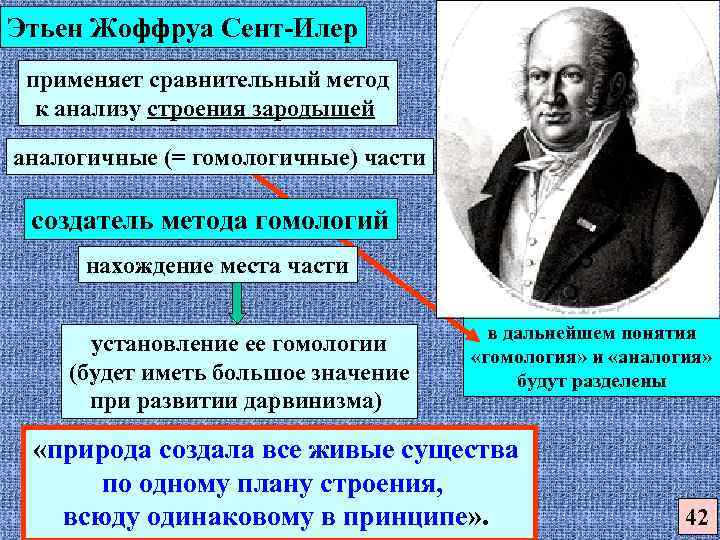 Этьен Жоффруа Сент-Илер

применяет сравнительный метод к анализу строения зародышей

аналогичные (= гомологичные) части

создатель метода гомологий

нахождение места части

установление ее гомологии (будет иметь большое значение при развитии дарвинизма)

в дальнейшем понятия «гомология» и «аналогия» будут разделены

«природа создала все живые существа по одному плану строения, всюду одинаковому в принципе».

42